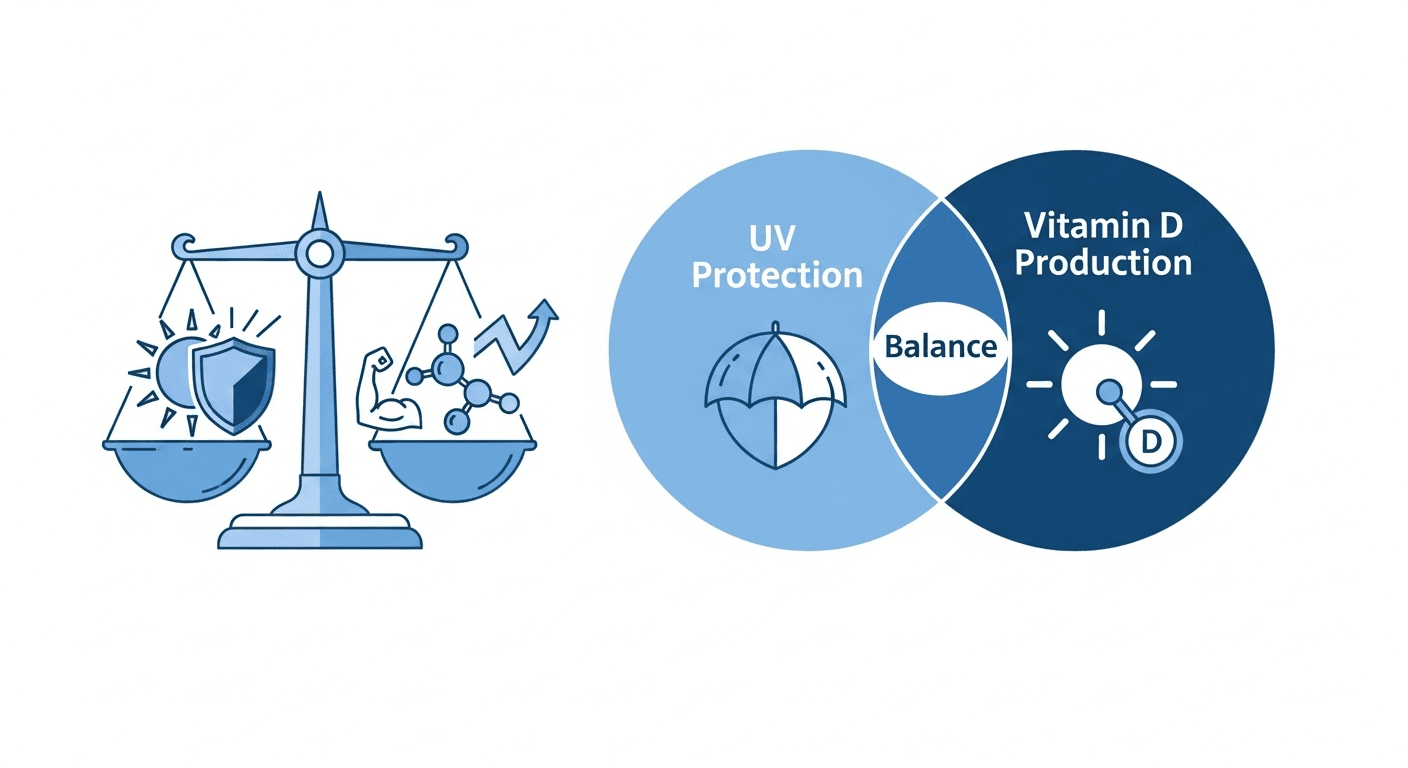 UV Protection

Balance

Vitamin D Production

D